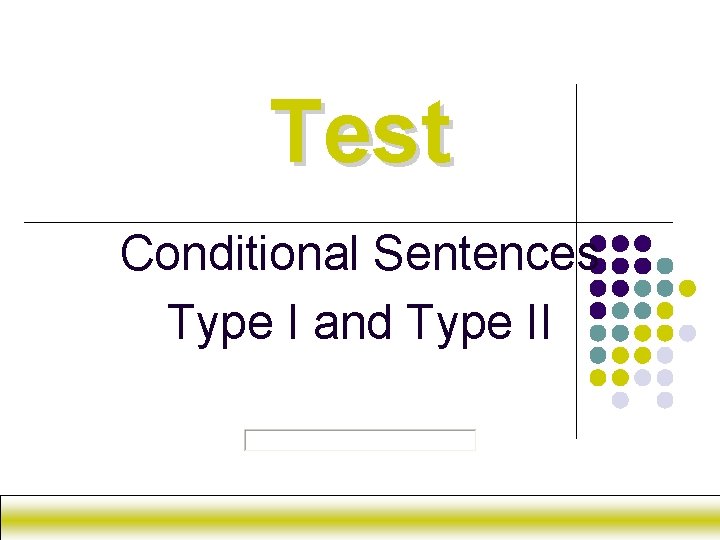 Test

Conditional Sentences
Type I and Type II